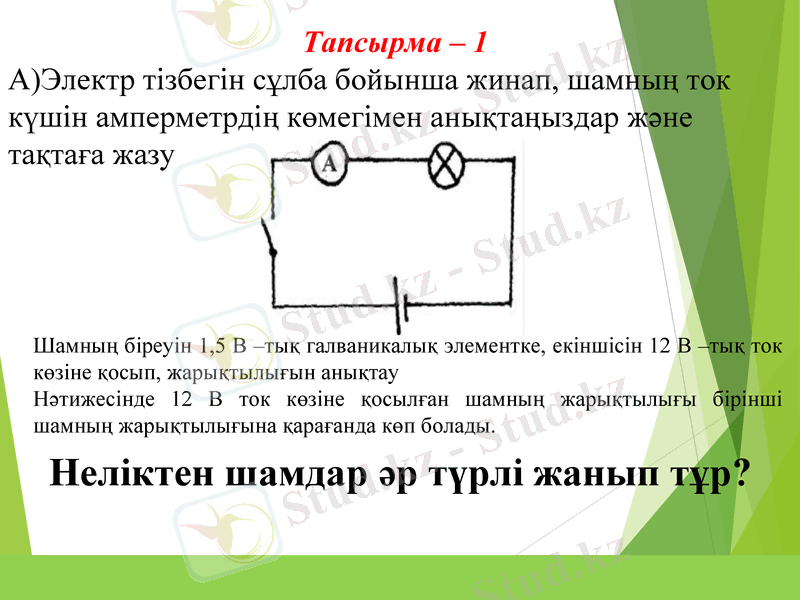 Тапсырма – 1

А)Электр тізбегін сұлба бойынша жинап, шамның ток күшін амперметрдің көмегімен анықтаңыздар және тақтаға жазу

A

Шамның біреуін 1,5 В –тық галваникалық элементке, екіншісін 12 В –тық ток көзіне қосып, жарықтылығын анықтау
Нәтижесінде 12 В ток көзіне қосылған шамның жарықтылығы бірінші шамның жарықтылығына қарағанда көп болады.

Неліктен шамдар әр түрлі жанып тұр?

Stud.kz - Stud.kz